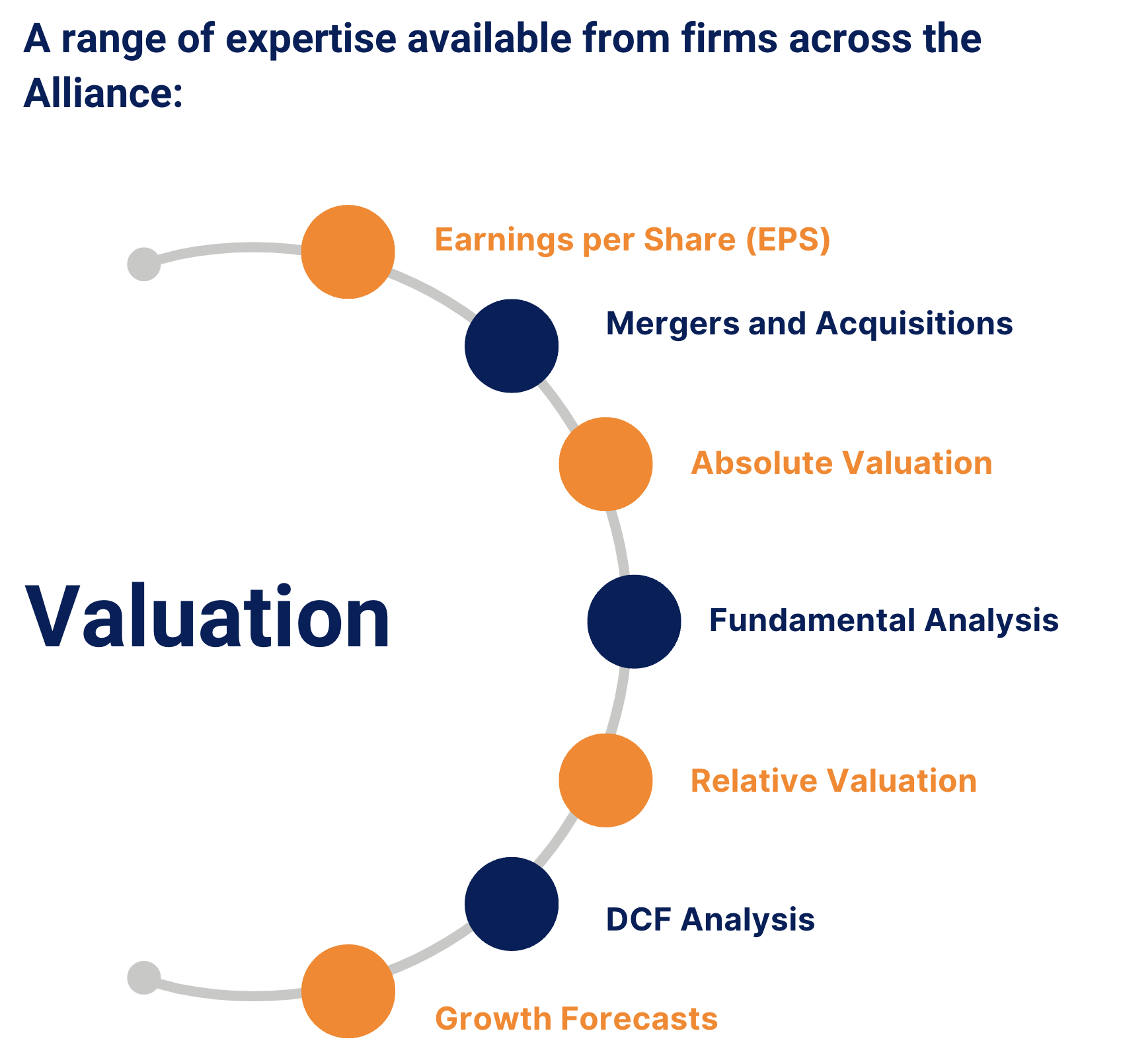 A range of expertise available from firms across the Alliance:

Valuation

Earnings per Share (EPS)

Mergers and Acquisitions

Absolute Valuation

Fundamental Analysis

Relative Valuation

DCF Analysis

Growth Forecasts